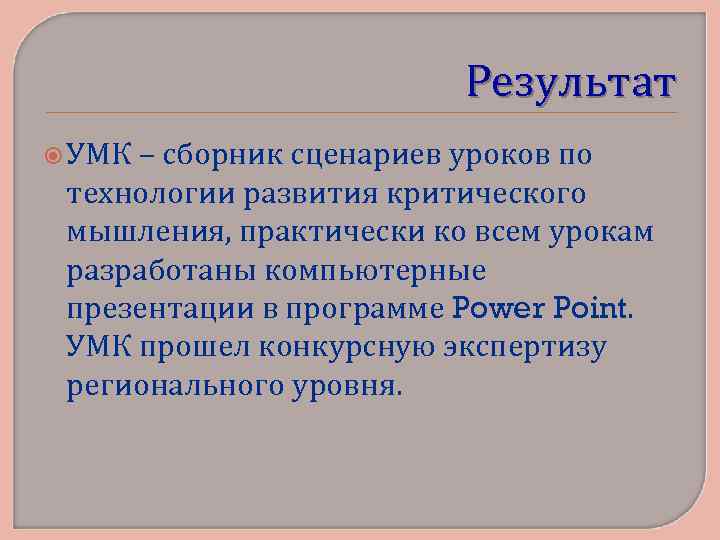 Результат

УМК – сборник сценариев уроков по технологии развития критического мышления, практически ко всем урокам разработаны компьютерные презентации в программе Power Point. УМК прошел конкурсную экспертизу регионального уровня.